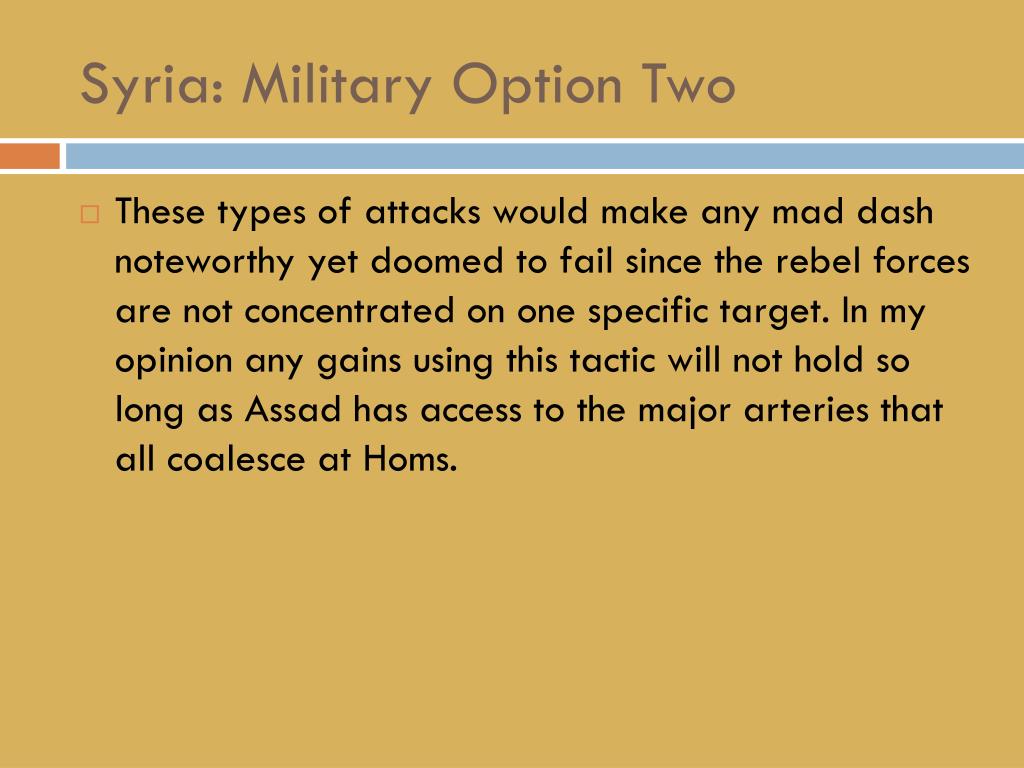 Syria: Military Option Two

These types of attacks would make any mad dash noteworthy yet doomed to fail since the rebel forces are not concentrated on one specific target. In my opinion any gains using this tactic will not hold so long as Assad has access to the major arteries that all coalesce at Homs.